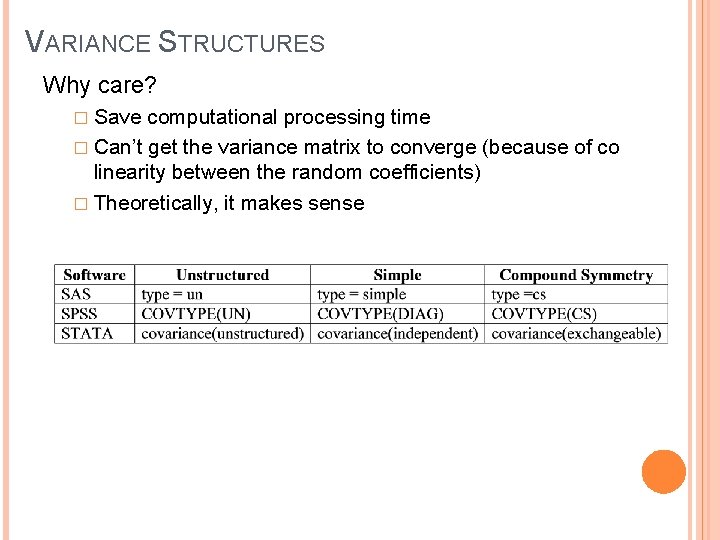 VARIANCE STRUCTURES

Why care?

□ Save computational processing time

□ Can't get the variance matrix to converge (because of co linearity between the random coefficients)

□ Theoretically, it makes sense

| Software | Unstructured | Simple | Compound Symmetry |
|---|---|---|---|
| SAS | type = un | type = simple | type =cs |
| SPSS | COVTYPE(UN) | COVTYPE(DIAG) | COVTYPE(CS) |
| STATA | covariance(unstructured) | covariance(independent) | covariance(exchangeable) |